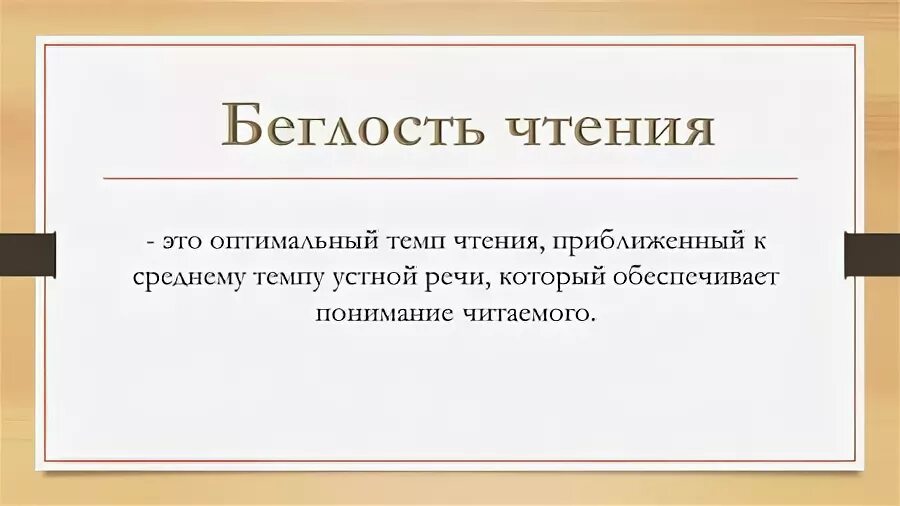 Беглость чтения

- это оптимальный темп чтения, приближенный к среднему темпу устной речи, который обеспечивает понимание читаемого.